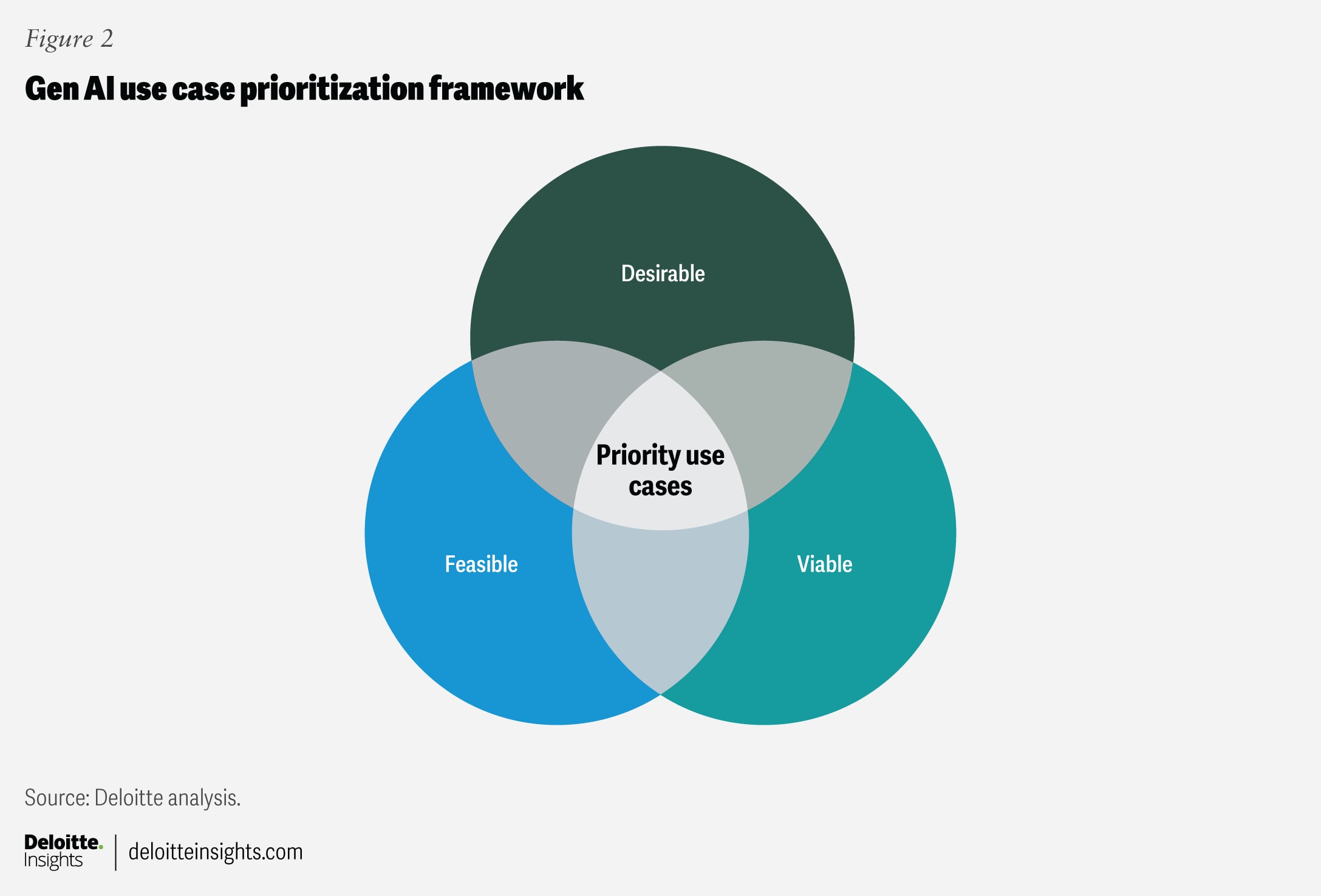 Figure 2

Gen AI use case prioritization framework

Desirable

Priority use cases

Feasible

Viable

Source: Deloitte analysis.

Deloitte. Insights | deloitteinsights.com